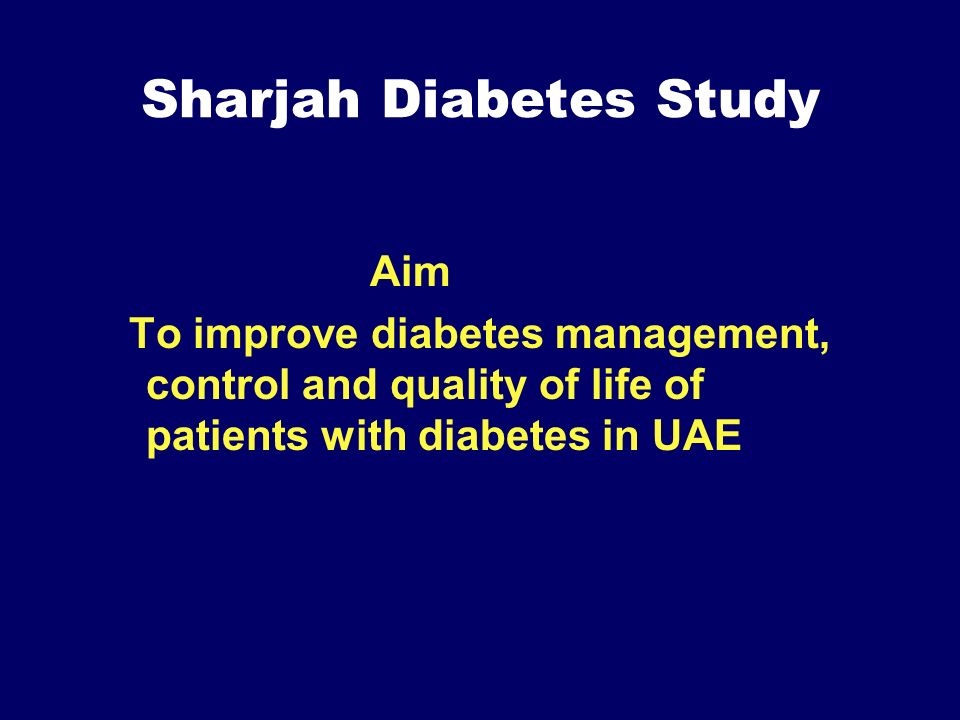 Sharjah Diabetes Study

Aim

To improve diabetes management, control and quality of life of patients with diabetes in UAE